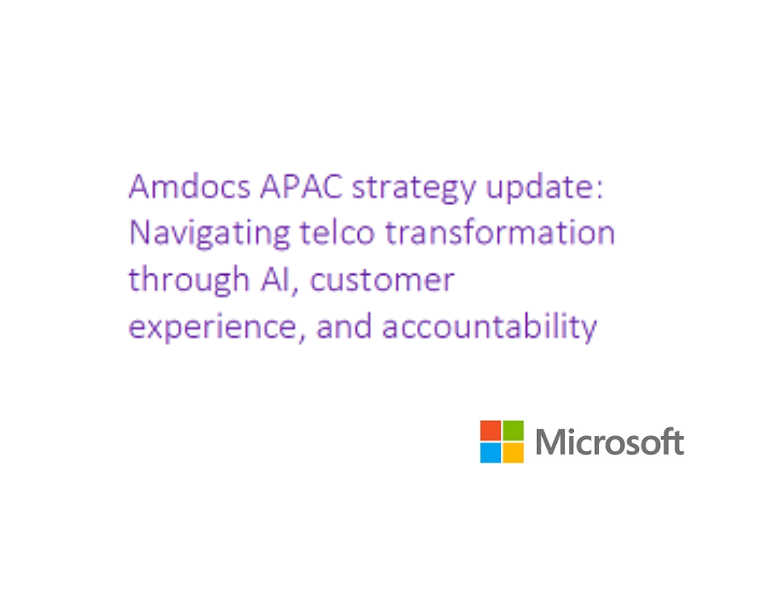 Amdocs APAC strategy update: Navigating telco transformation through AI, customer experience, and accountability

Microsoft